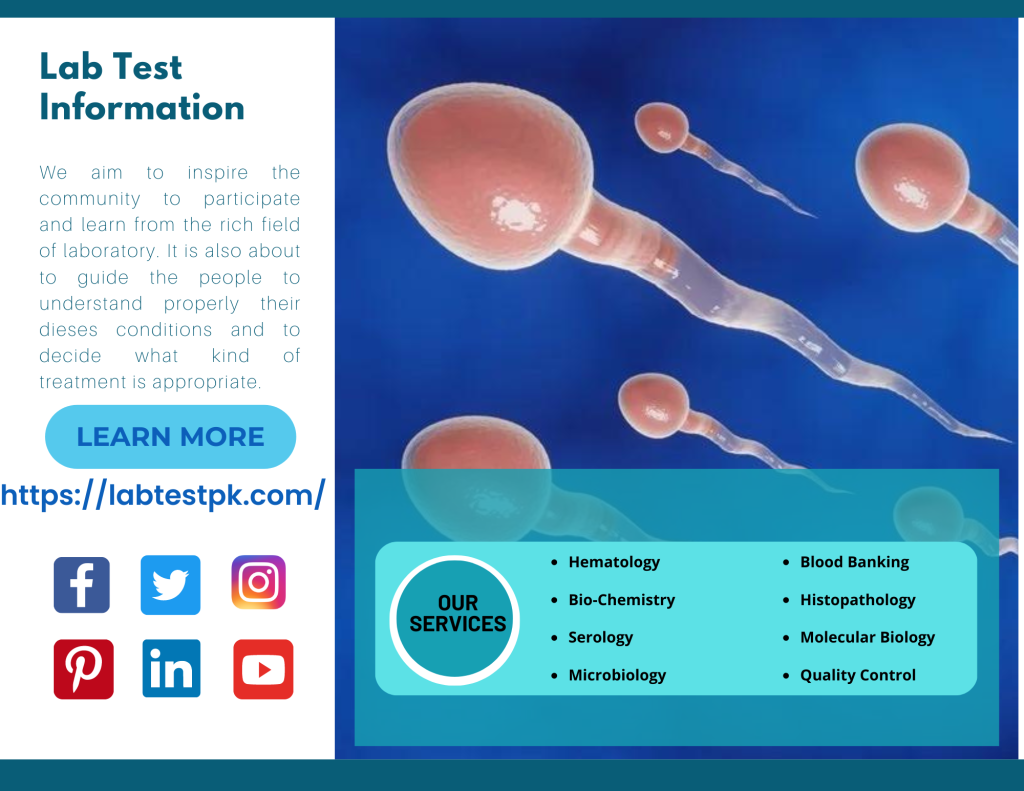 Lab Test Information

We aim to inspire the community to participate and learn from the rich field of laboratory. It is also about to guide the people to understand properly their dieses conditions and to decide what kind of treatment is appropriate.

LEARN MORE

https://labtestpk.com/

OUR SERVICES

- Hematology
- Bio-Chemistry
- Serology
- Microbiology

- Blood Banking
- Histopathology
- Molecular Biology
- Quality Control